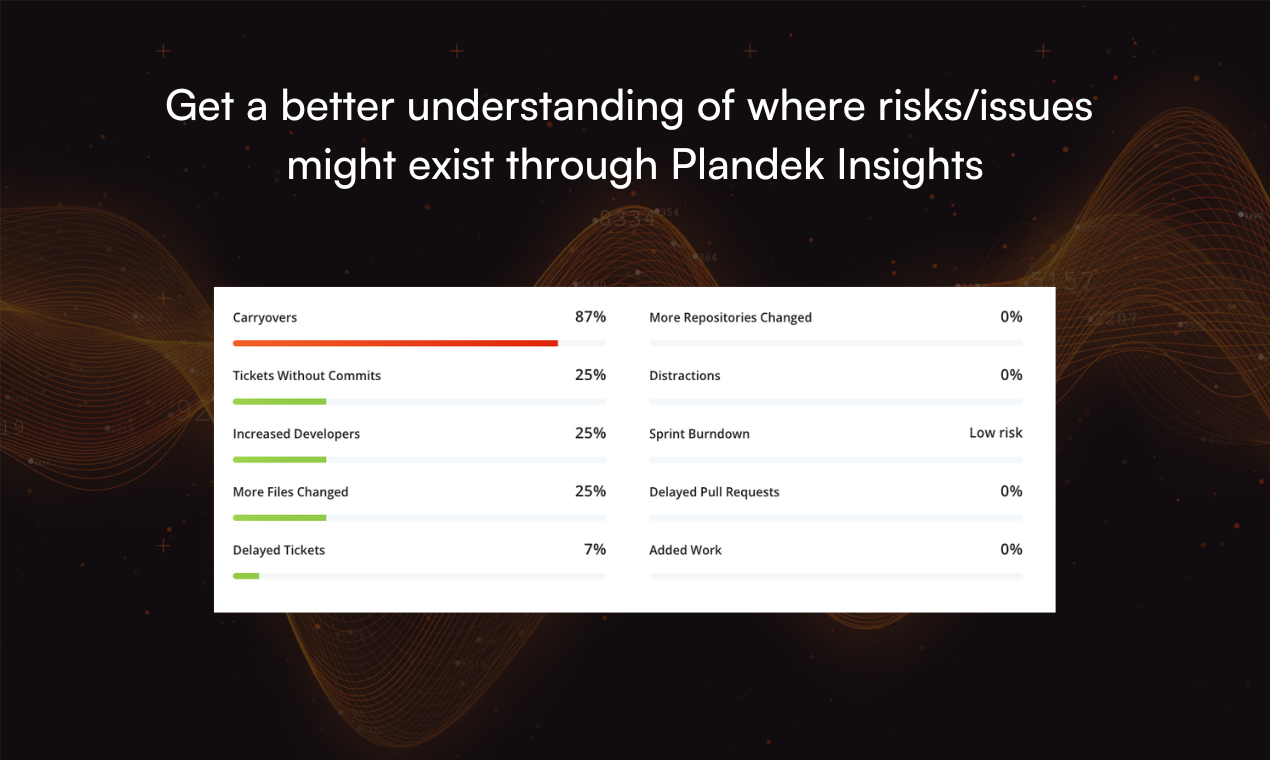 Get a better understanding of where risks/issues might exist through Plandek Insights

Carryovers 87%

Tickets Without Commits 25%

Increased Developers 25%

More Files Changed 25%

Delayed Tickets 7%

More Repositories Changed 0%

Distractions 0%

Sprint Burndown Low risk

Delayed Pull Requests 0%

Added Work 0%